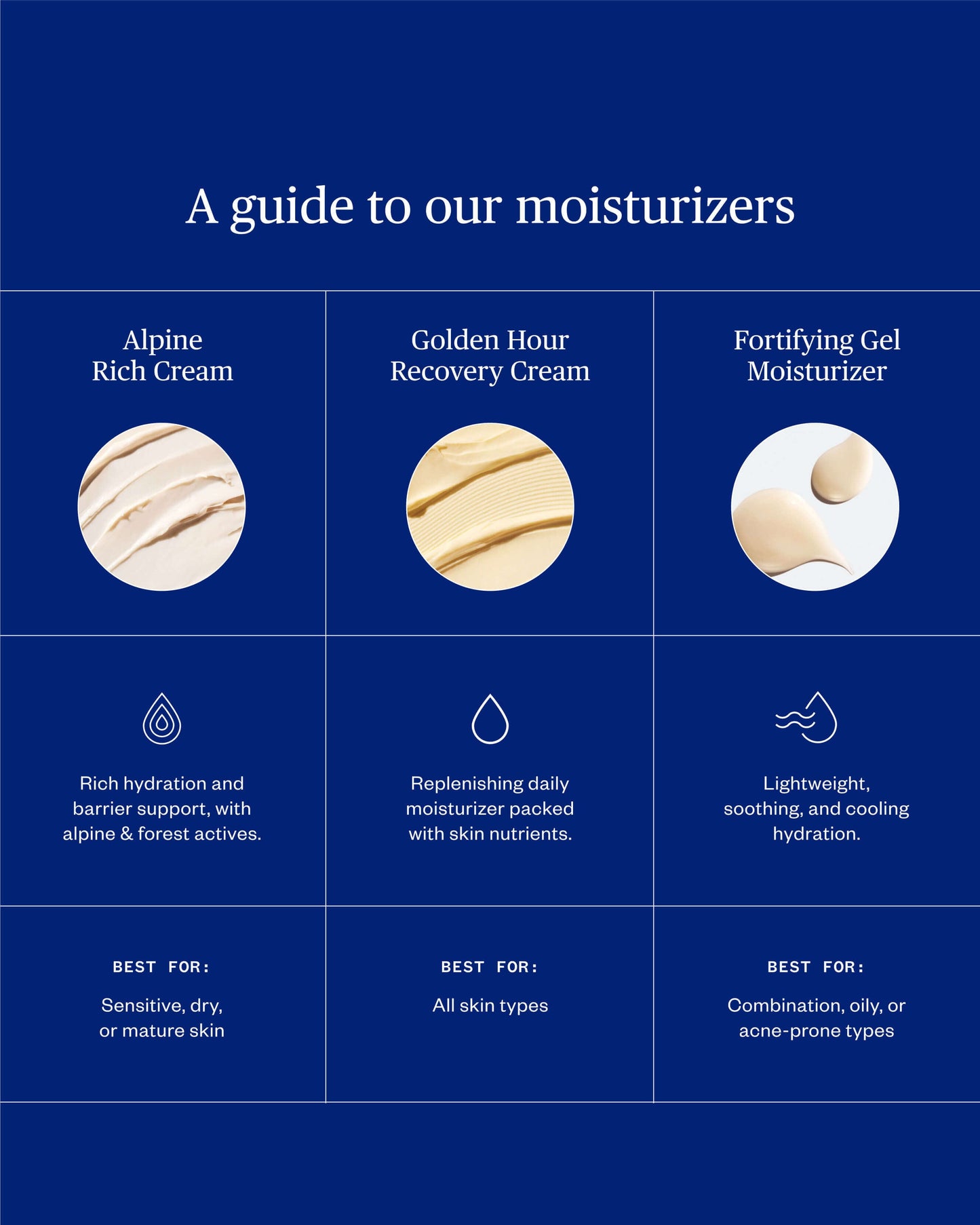 A guide to our moisturizers

| Alpine Rich Cream | Golden Hour Recovery Cream | Fortifying Gel Moisturizer |
|---|---|---|
| Rich hydration and barrier support, with alpine & forest actives. | Replenishing daily moisturizer packed with skin nutrients. | Lightweight, soothing, and cooling hydration. |
| BEST FOR: Sensitive, dry, or mature skin | BEST FOR: All skin types | BEST FOR: Combination, oily, or acne-prone types |